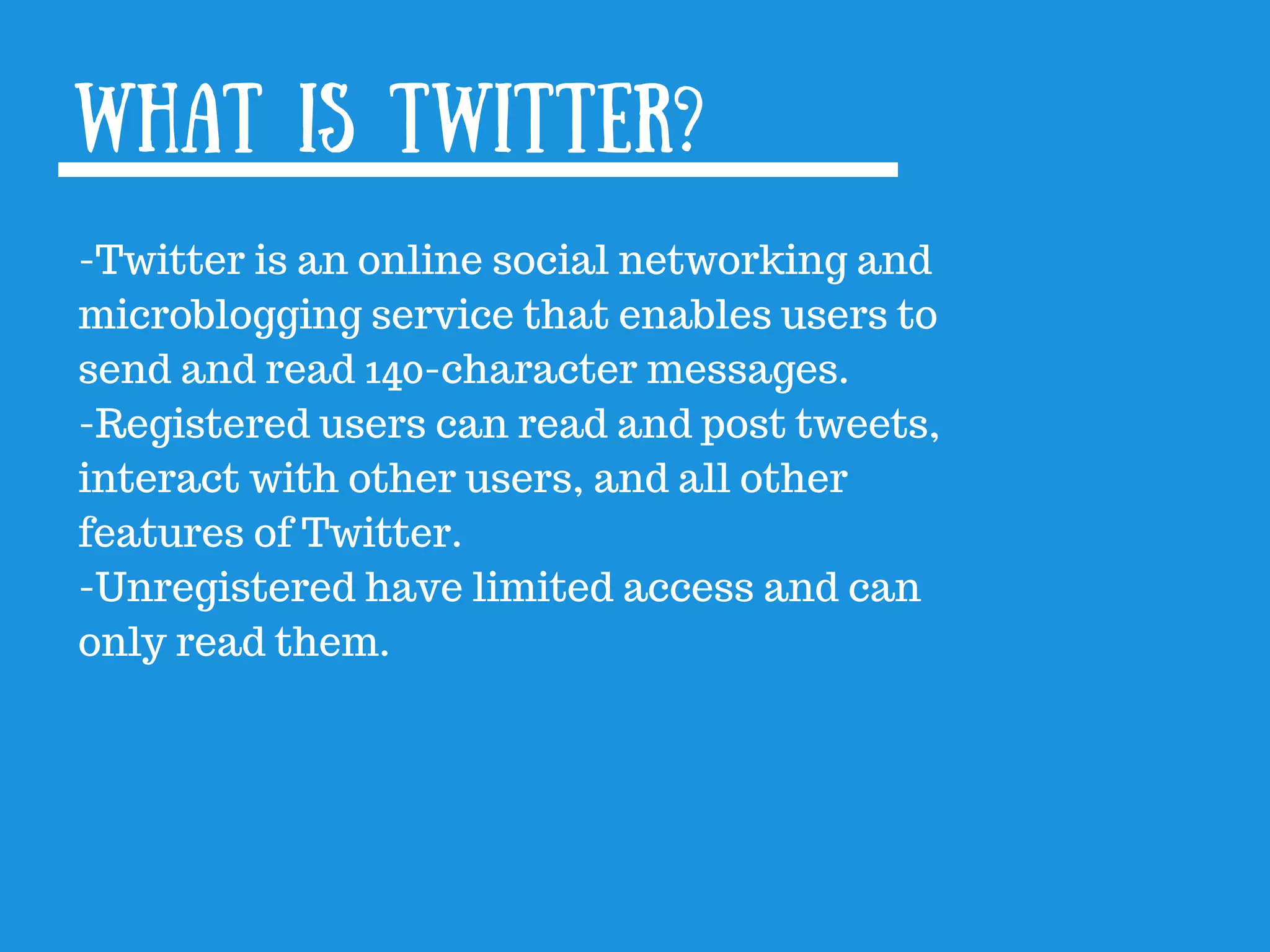 WHAT IS TWITTER?

-Twitter is an online social networking and microblogging service that enables users to send and read 140-character messages.
-Registered users can read and post tweets, interact with other users, and all other features of Twitter.
-Unregistered have limited access and can only read them.